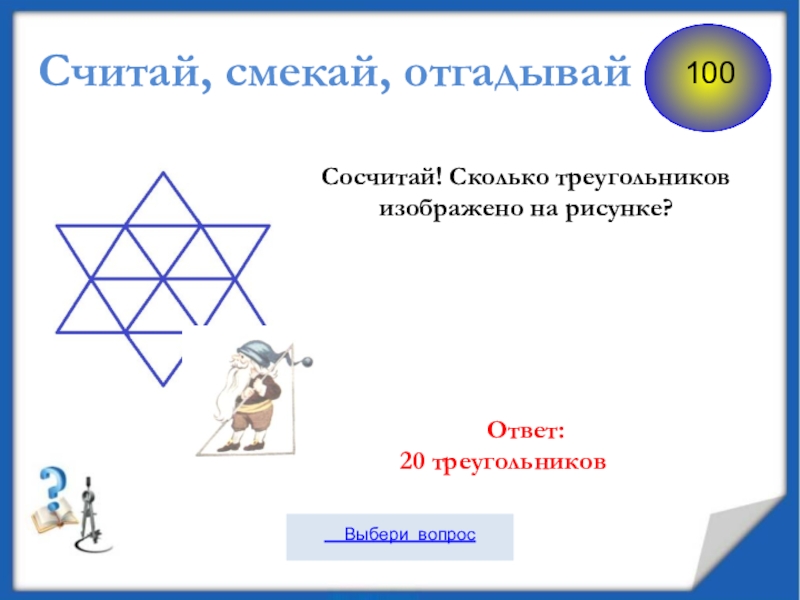 Считай, смекай, отгадывай

100

Сосчитай! Сколько треугольников изображено на рисунке?

Ответ:
20 треугольников

Выбери вопрос